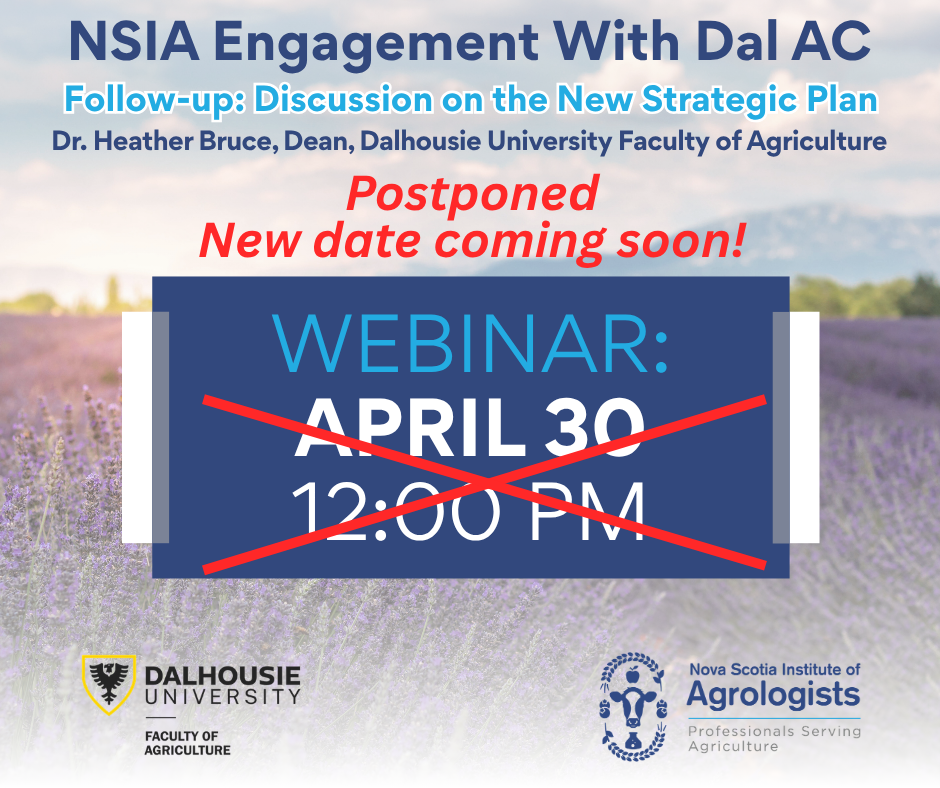 NSIA Engagement With Dal AC

Follow-up: Discussion on the New Strategic Plan

Dr. Heather Bruce, Dean, Dalhousie University Faculty of Agriculture

Postponed
New date coming soon!

WEBINAR:
APRIL 30
12:00 PM

DALHOUSIE UNIVERSITY
FACULTY OF AGRICULTURE

Nova Scotia Institute of Agrologists
Professionals Serving Agriculture